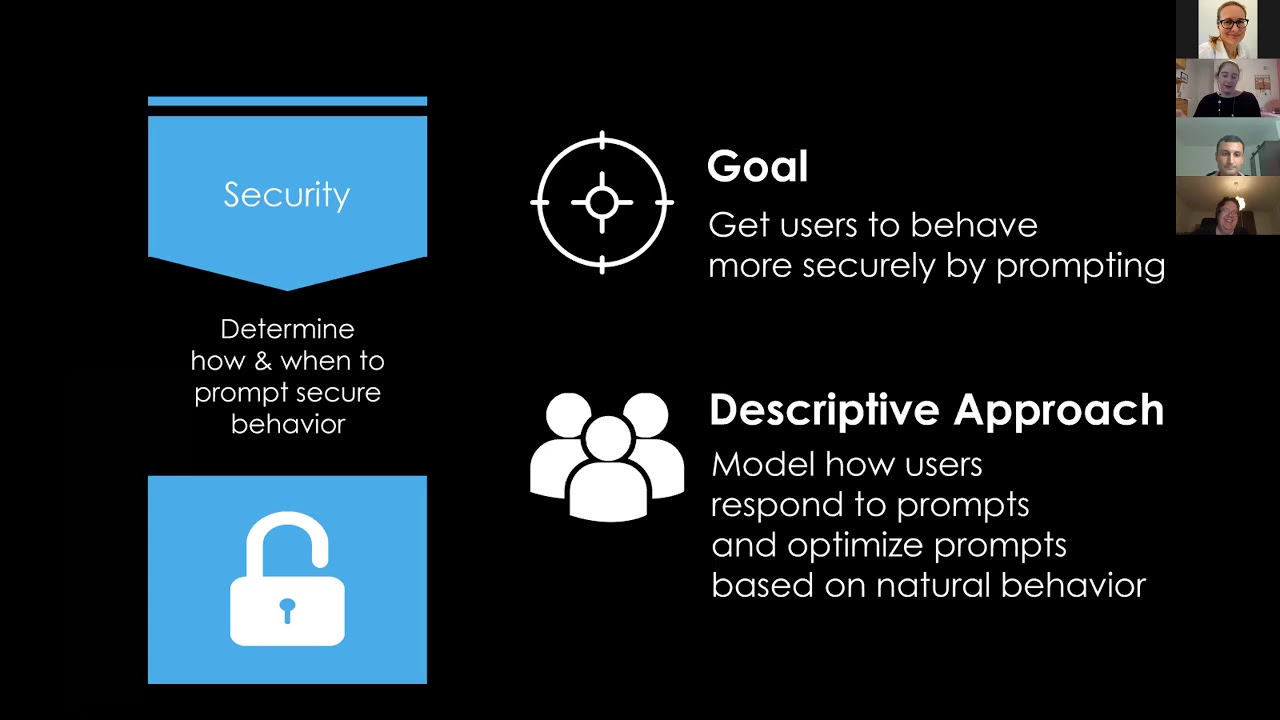 Security

Determine how & when to prompt secure behavior

Goal

Get users to behave more securely by prompting

Descriptive Approach

Model how users respond to prompts and optimize prompts based on natural behavior